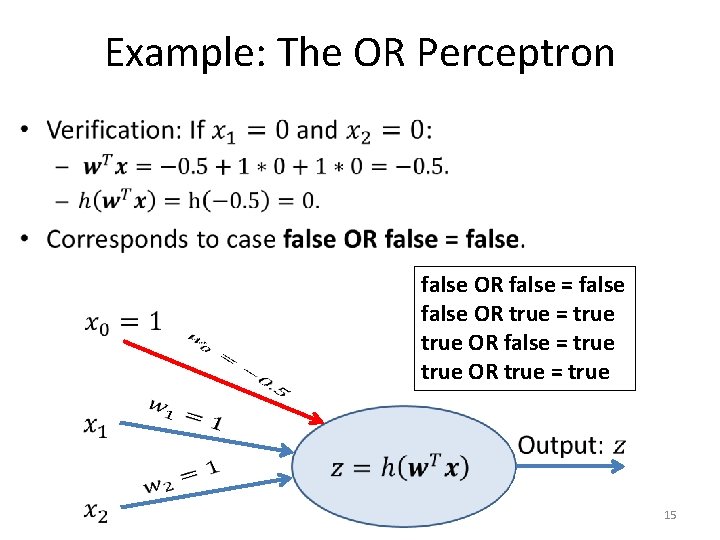 Example: The OR Perceptron

• Verification: If $x_1 = 0$ and $x_2 = 0$:
– $\boldsymbol{w}^T\boldsymbol{x} = -0.5 + 1 * 0 + 1 * 0 = -0.5$.
– $h(\boldsymbol{w}^T\boldsymbol{x}) = \mathrm{h}(-0.5) = 0$.

• Corresponds to case **false OR false = false**.

false OR false = false
false OR true = true
true OR false = true
true OR true = true

$x_0 = 1$

$w_0 = -0.5$

$x_1$

$w_1 = 1$

$x_2$

$w_2 = 1$

$z = h(\boldsymbol{w}^T\boldsymbol{x})$

Output: $z$

15